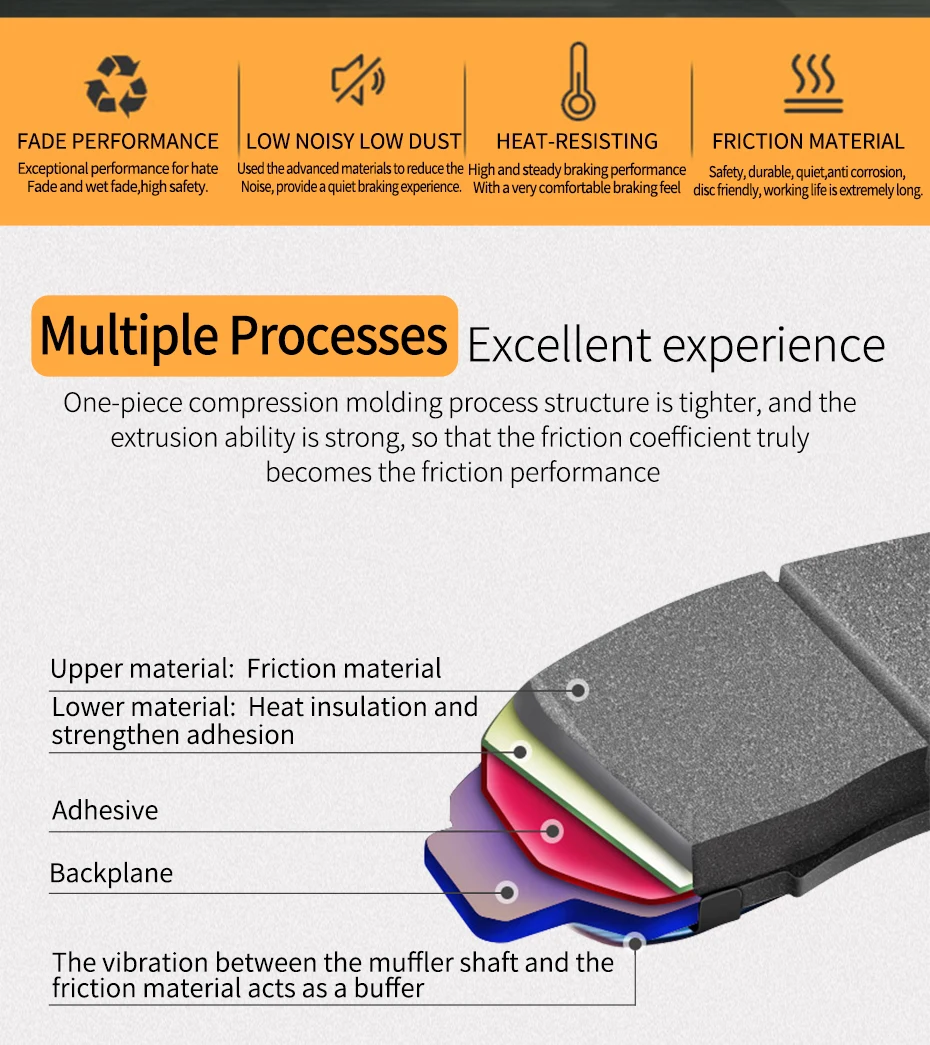 FADE PERFORMANCE
Exceptional performance for hate Fade and wet fade,high safety.

LOW NOISY LOW DUST
Used the advanced materials to reduce the Noise, provide a quiet braking experience.

HEAT-RESISTING
High and steady braking performance With a very comfortable braking feel

FRICTION MATERIAL
Safety, durable, quiet,anti corrosion, disc friendly, working life is extremely long.

Multiple Processes Excellent experience

One-piece compression molding process structure is tighter, and the extrusion ability is strong, so that the friction coefficient truly becomes the friction performance

Upper material: Friction material

Lower material: Heat insulation and strengthen adhesion

Adhesive

Backplane

The vibration between the muffler shaft and the friction material acts as a buffer